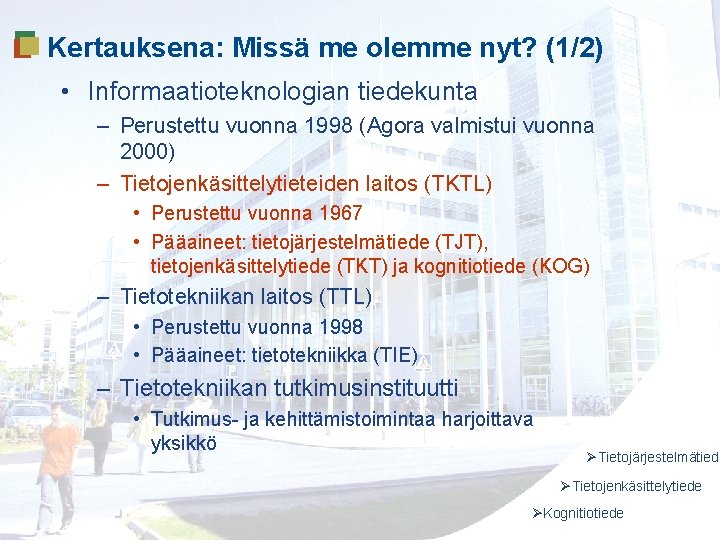 Kertauksena: Missä me olemme nyt? (1/2)

• Informaatioteknologian tiedekunta
– Perustettu vuonna 1998 (Agora valmistui vuonna 2000)
– Tietojenkäsittelytieteiden laitos (TKTL)
• Perustettu vuonna 1967
• Pääaineet: tietojärjestelmätiede (TJT), tietojenkäsittelytiede (TKT) ja kognitiotiede (KOG)
– Tietotekniikan laitos (TTL)
• Perustettu vuonna 1998
• Pääaineet: tietotekniikka (TIE)
– Tietotekniikan tutkimusinstituutti
• Tutkimus- ja kehittämistoimintaa harjoittava yksikkö

➢Tietojärjestelmätied
➢Tietojenkäsittelytiede
➢Kognitiotiede